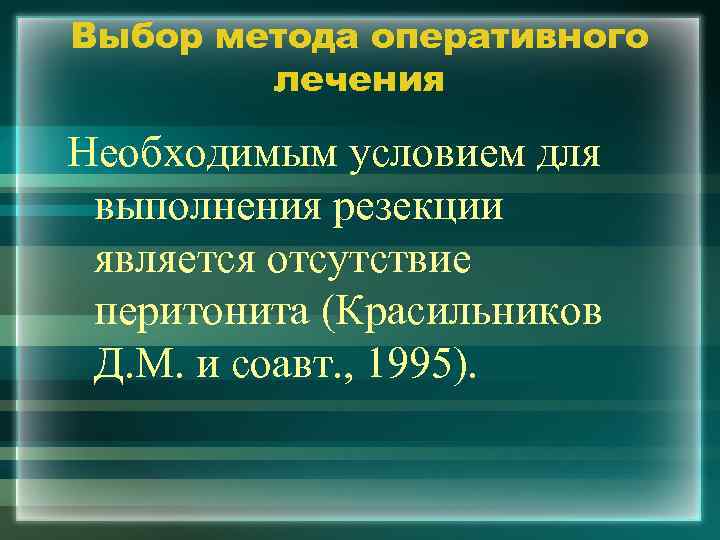 Выбор метода оперативного лечения

Необходимым условием для выполнения резекции является отсутствие перитонита (Красильников Д.М. и соавт., 1995).